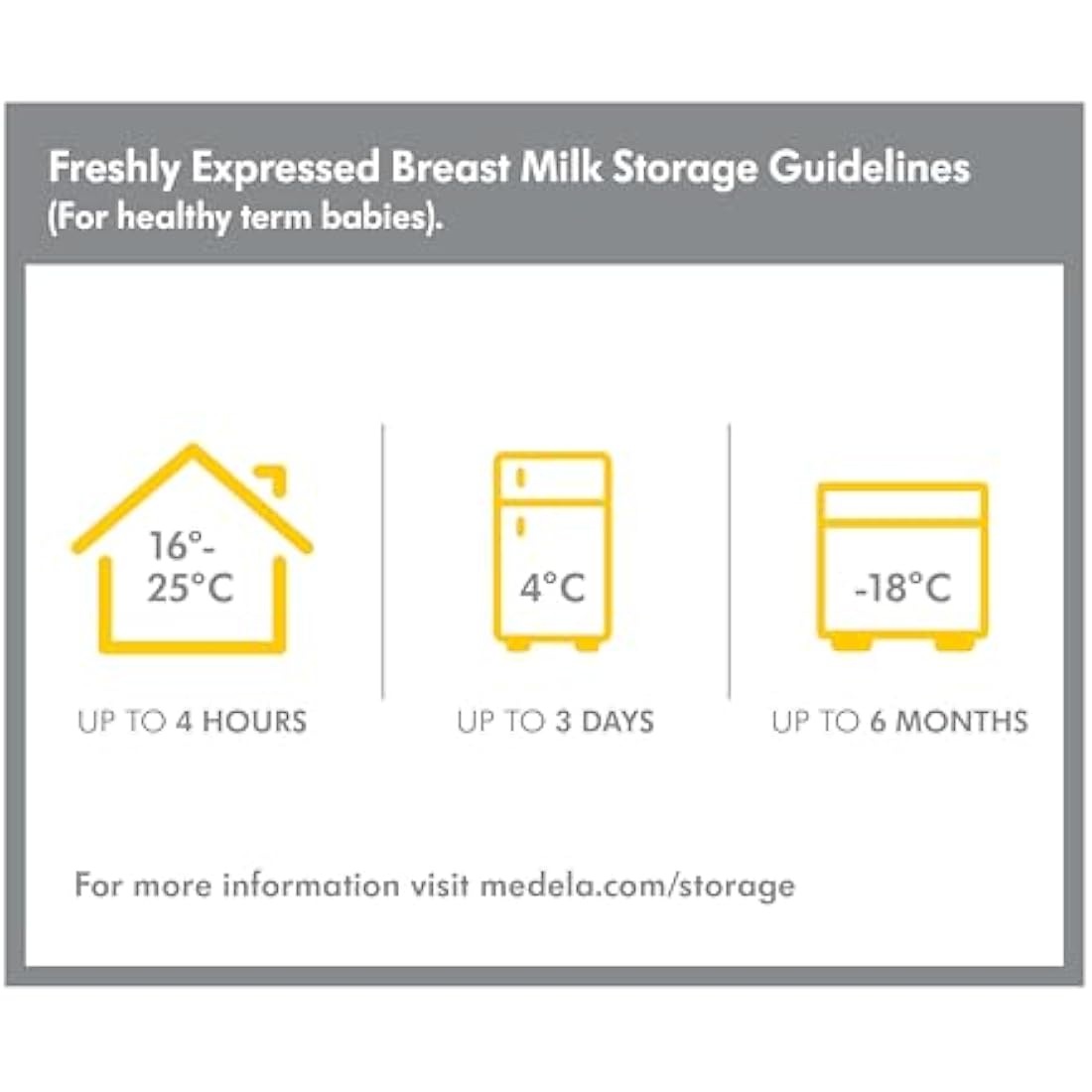 Freshly Expressed Breast Milk Storage Guidelines
(For healthy term babies).

16°-
25°C

UP TO 4 HOURS

4°C

UP TO 3 DAYS

-18°C

UP TO 6 MONTHS

For more information visit medela.com/storage